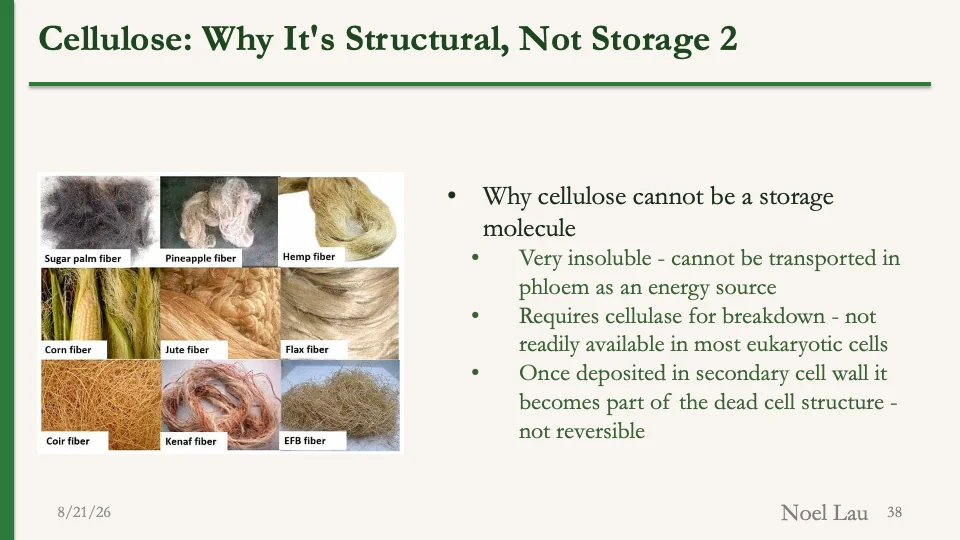 Cellulose: Why It's Structural, Not Storage 2

Sugar palm fiber
Pineapple fiber
Hemp fiber
Corn fiber
Jute fiber
Flax fiber
Coir fiber
Kenaf fiber
EFB fiber

• Why cellulose cannot be a storage molecule
• Very insoluble - cannot be transported in phloem as an energy source
• Requires cellulase for breakdown - not readily available in most eukaryotic cells
• Once deposited in secondary cell wall it becomes part of the dead cell structure - not reversible

8/21/26
Noel Lau
38